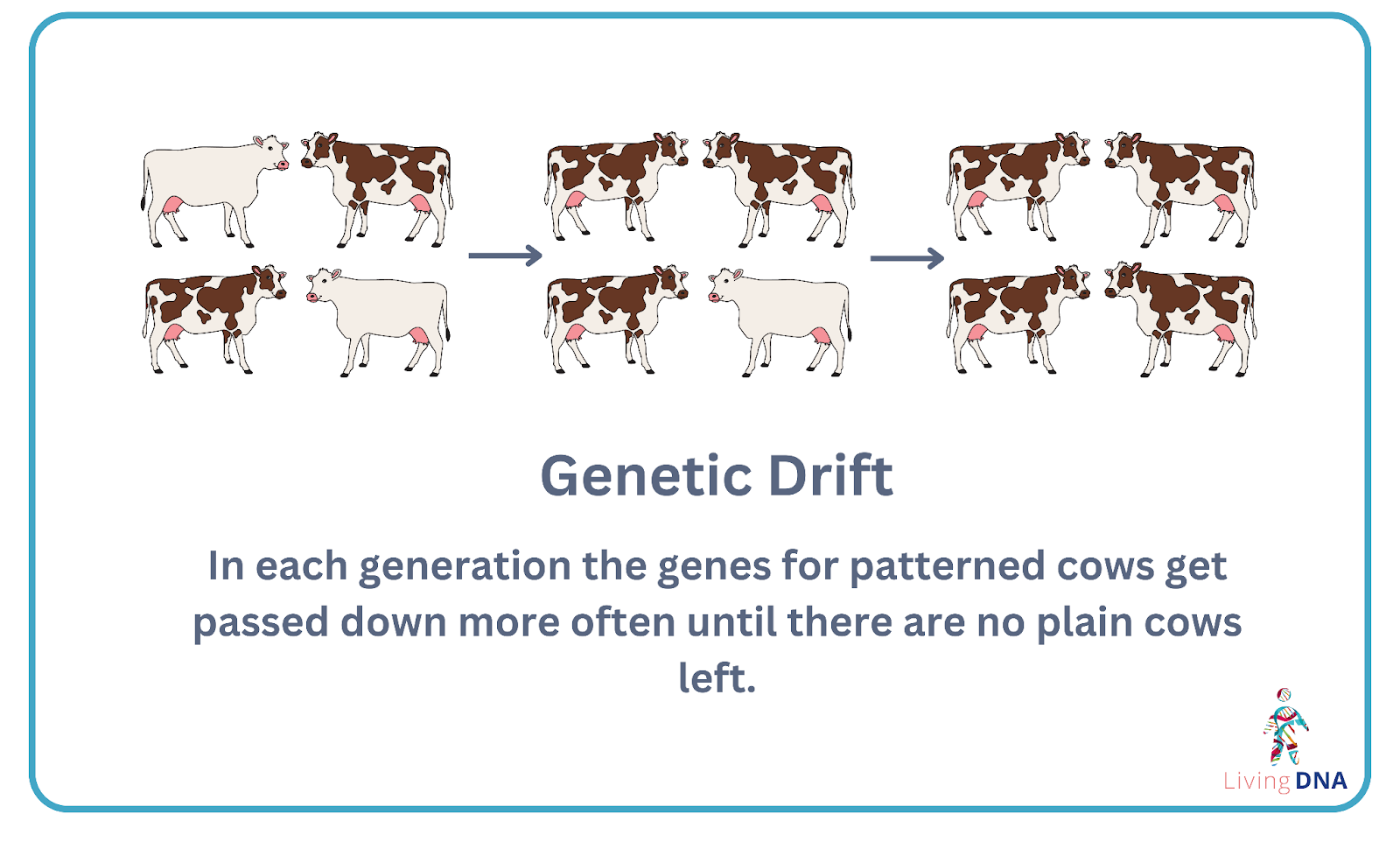 Genetic Drift

In each generation the genes for patterned cows get passed down more often until there are no plain cows left.

Living DNA